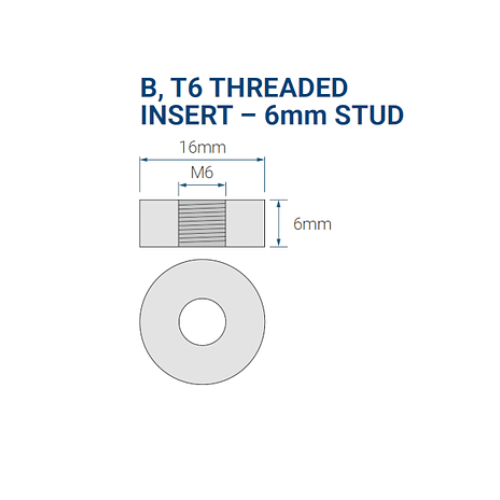 B, T6 THREADED INSERT – 6mm STUD

16mm

M6

6mm